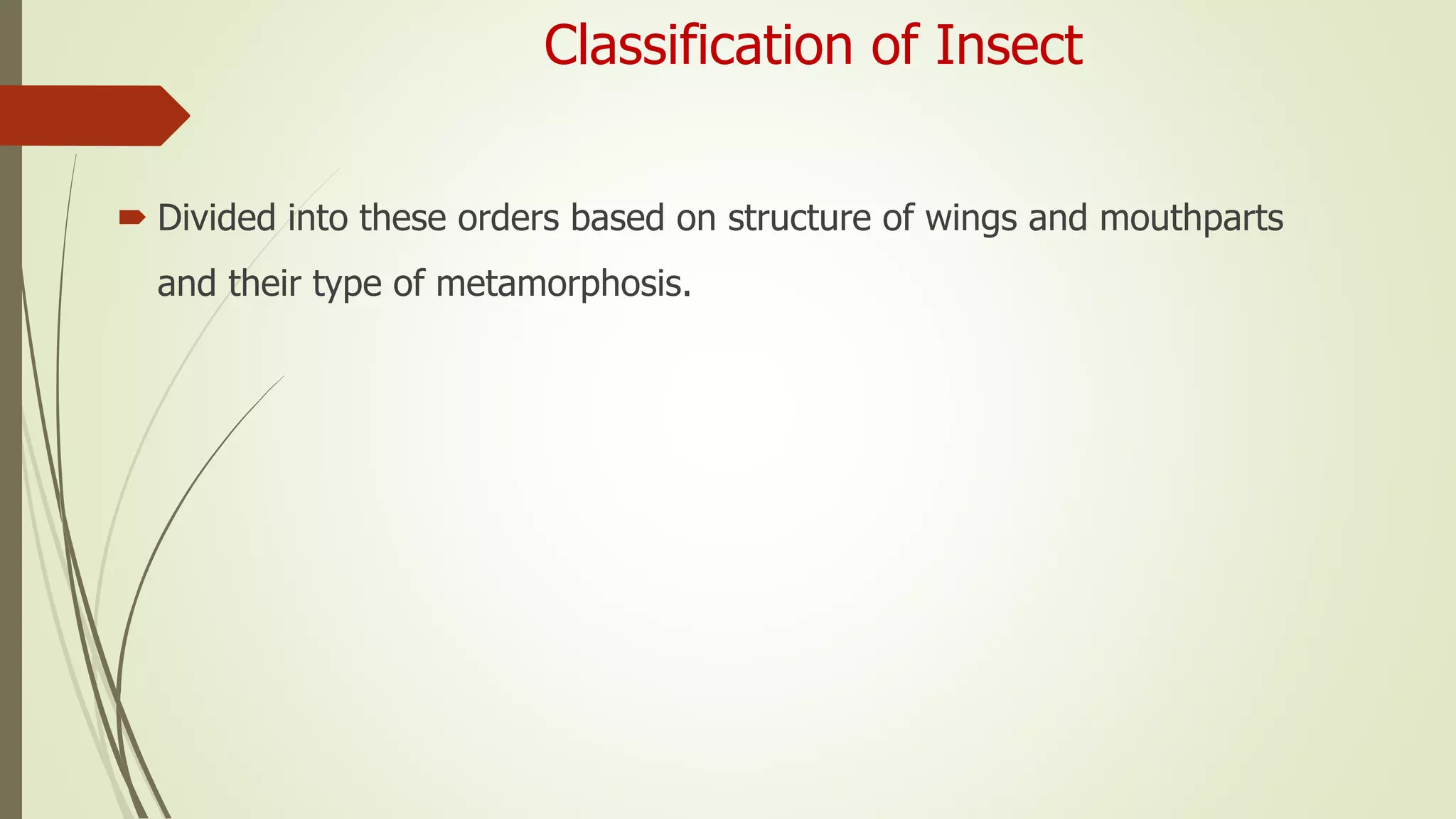 Classification of Insect

Divided into these orders based on structure of wings and mouthparts and their type of metamorphosis.